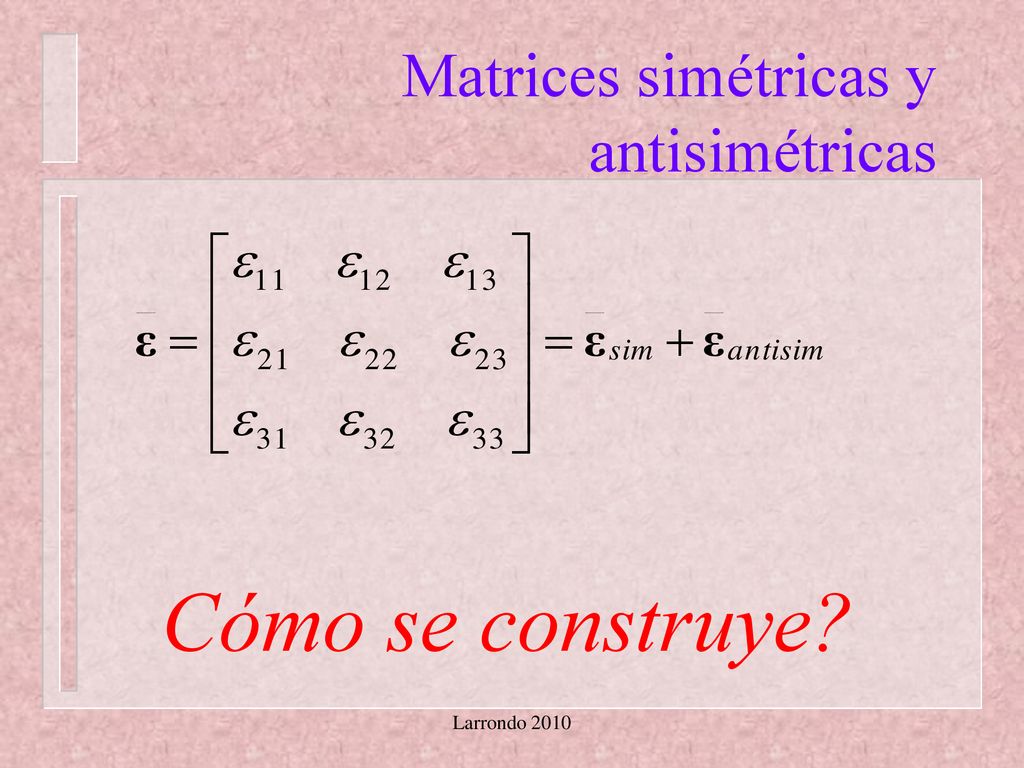 Matrices simétricas y antisimétricas

$\bar{\boldsymbol{\varepsilon}} = \begin{bmatrix} \varepsilon_{11} & \varepsilon_{12} & \varepsilon_{13} \\ \varepsilon_{21} & \varepsilon_{22} & \varepsilon_{23} \\ \varepsilon_{31} & \varepsilon_{32} & \varepsilon_{33} \end{bmatrix} = \bar{\boldsymbol{\varepsilon}}_{sim} + \bar{\boldsymbol{\varepsilon}}_{antisim}$

Cómo se construye?

Larrondo 2010